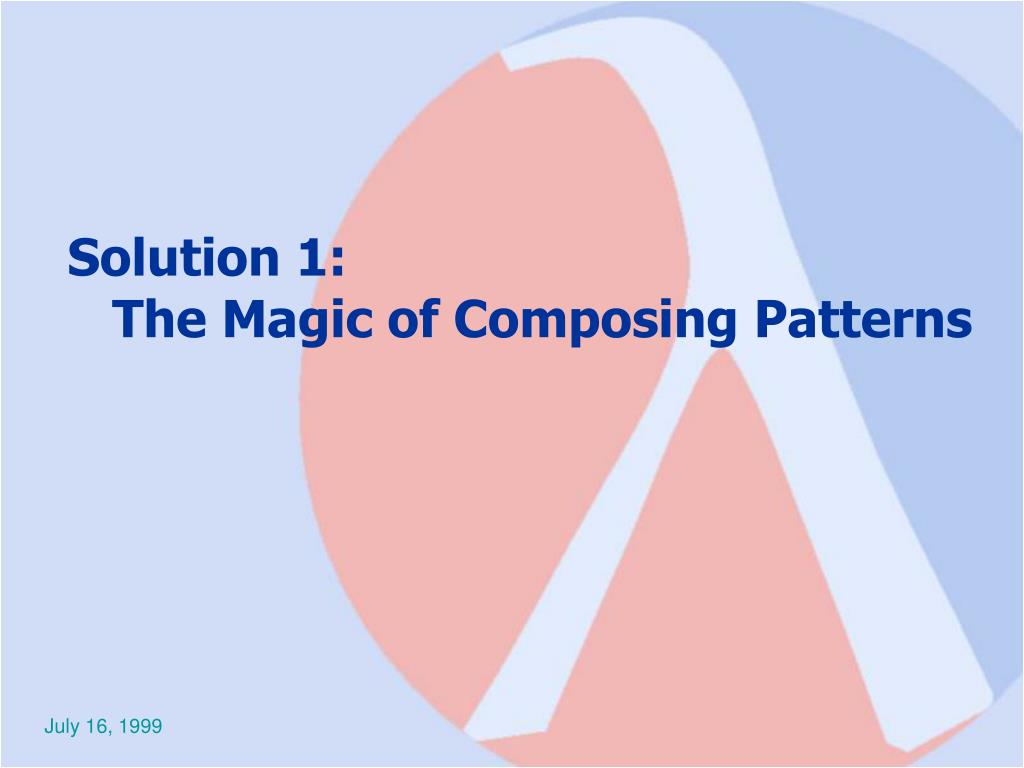 Solution 1:
The Magic of Composing Patterns

July 16, 1999